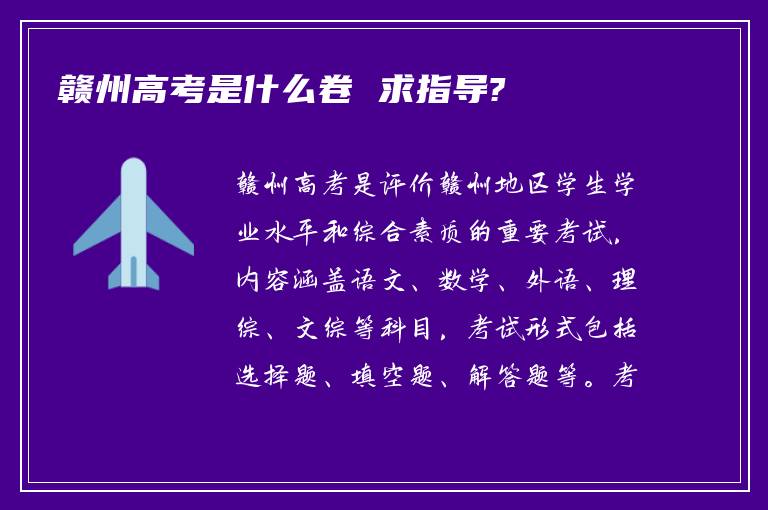 赣州高考是什么卷 求指导?

赣州高考是评价赣州地区学生学业水平和综合素质的重要考试，内容涵盖语文、数学、外语、理综、文综等科目，考试形式包括选择题、填空题、解答题等。考